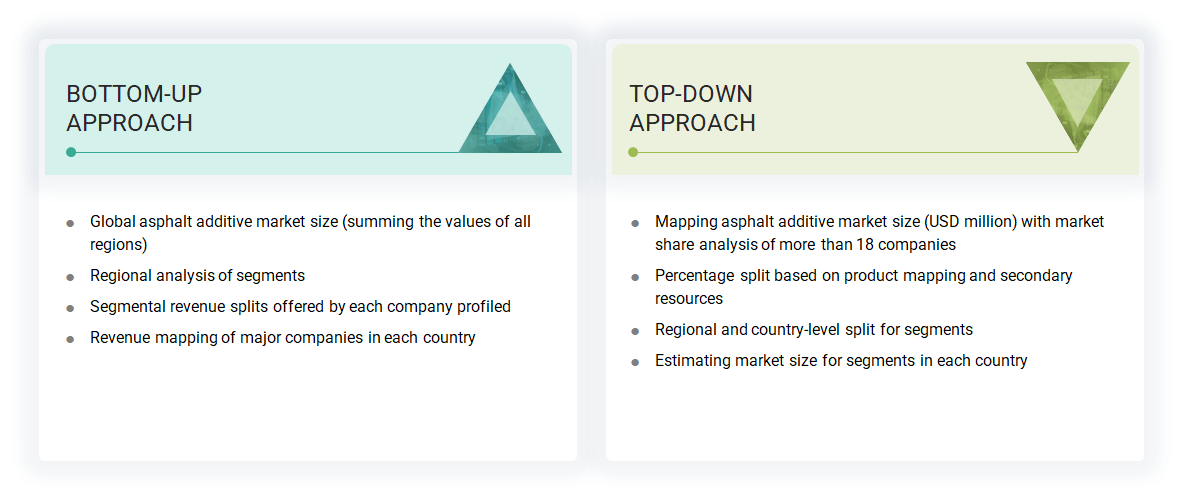 BOTTOM-UP
APPROACH

- Global asphalt additive market size (summing the values of all regions)
- Regional analysis of segments
- Segmental revenue splits offered by each company profiled
- Revenue mapping of major companies in each country

TOP-DOWN
APPROACH

- Mapping asphalt additive market size (USD million) with market share analysis of more than 18 companies
- Percentage split based on product mapping and secondary resources
- Regional and country-level split for segments
- Estimating market size for segments in each country